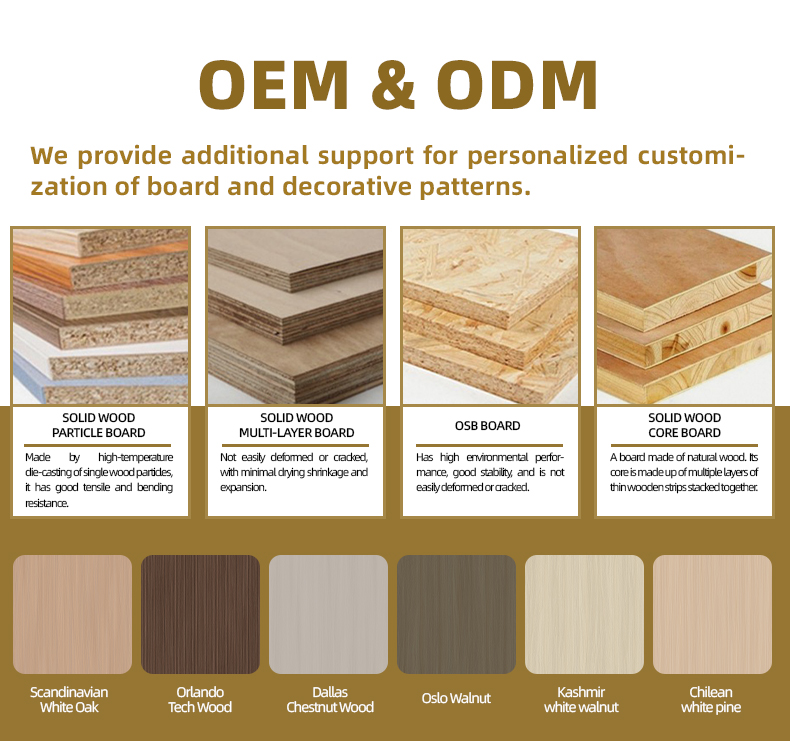 OEM & ODM

We provide additional support for personalized customization of board and decorative patterns.

SOLID WOOD
PARTICLE BOARD

Made by high-temperature die-casting of single wood particles, it has good tensile and bending resistance.

SOLID WOOD
MULTI-LAYER BOARD

Not easily deformed or cracked, with minimal drying shrinkage and expansion.

OSB BOARD

Has high environmental performance, good stability, and is not easily deformed or cracked.

SOLID WOOD
CORE BOARD

A board made of natural wood. Its core is made up of multiple layers of thin wooden strips stacked together.

Scandinavian White Oak

Orlando Tech Wood

Dallas Chestnut Wood

Oslo Walnut

Kashmir white walnut

Chilean white pine